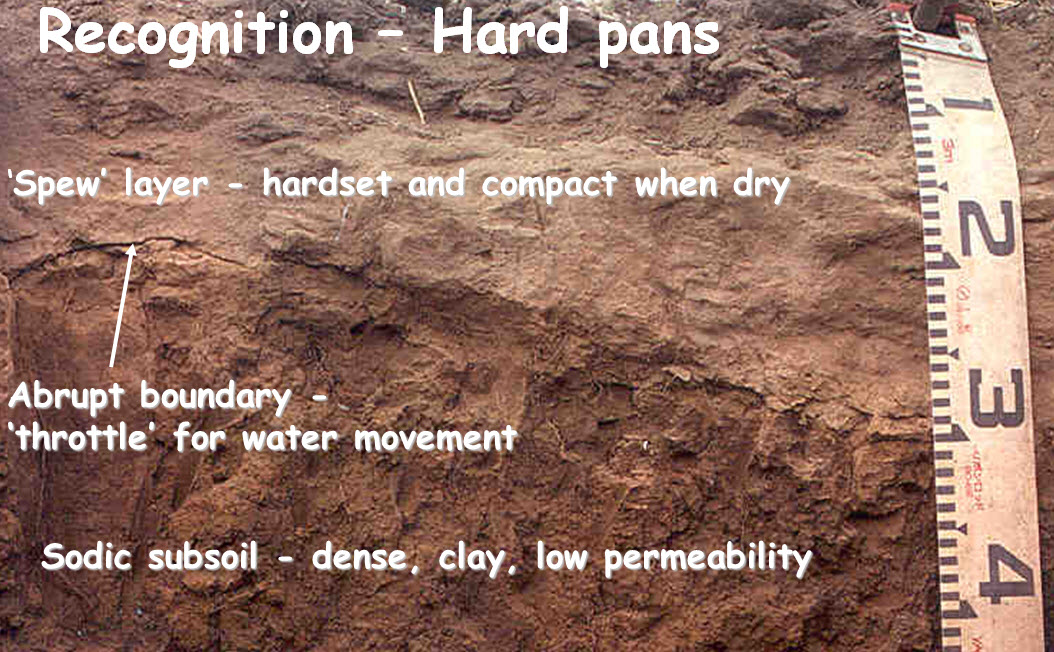 Recognition – Hard pans

'Spew' layer - hardset and compact when dry

Abrupt boundary - 'throttle' for water movement

Sodic subsoil - dense, clay, low permeability

1
2
3
4